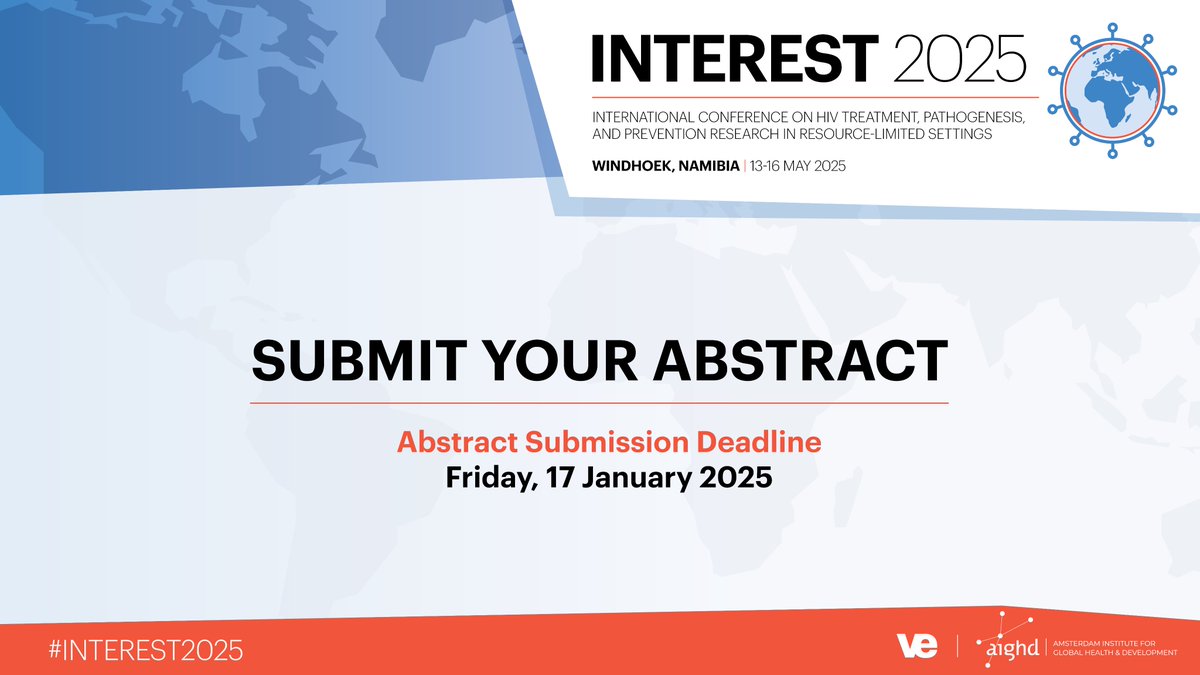 INTEREST 2025

INTERNATIONAL CONFERENCE ON HIV TREATMENT, PATHOGENESIS, AND PREVENTION RESEARCH IN RESOURCE-LIMITED SETTINGS

WINDHOEK, NAMIBIA | 13-16 MAY 2025

SUBMIT YOUR ABSTRACT

Abstract Submission Deadline
Friday, 17 January 2025

#INTEREST2025

ve | aighd | AMSTERDAM INSTITUTE FOR GLOBAL HEALTH & DEVELOPMENT